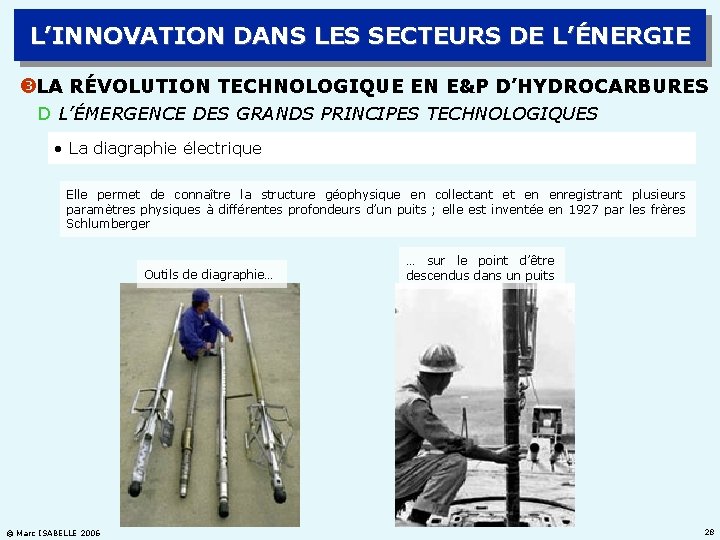 L'INNOVATION DANS LES SECTEURS DE L'ÉNERGIE

❸LA RÉVOLUTION TECHNOLOGIQUE EN E&P D'HYDROCARBURES

D L'ÉMERGENCE DES GRANDS PRINCIPES TECHNOLOGIQUES

• La diagraphie électrique

Elle permet de connaître la structure géophysique en collectant et en enregistrant plusieurs paramètres physiques à différentes profondeurs d'un puits ; elle est inventée en 1927 par les frères Schlumberger

Outils de diagraphie…

… sur le point d'être descendus dans un puits

© Marc ISABELLE 2006

28